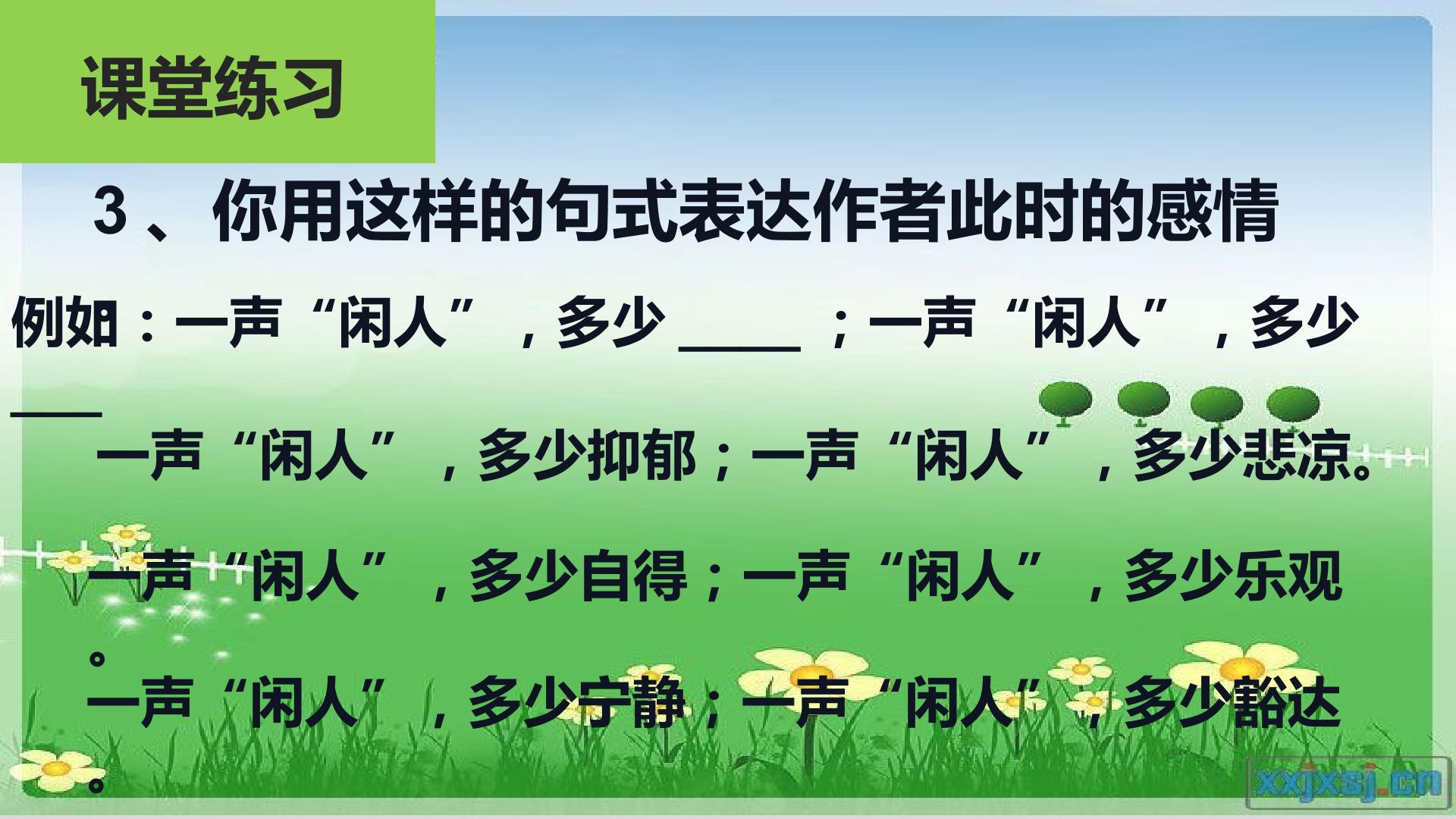 课堂练习

3、你用这样的句式表达作者此时的感情

例如：一声“闲人”，多少____；一声“闲人”，多少____

一声“闲人”，多少抑郁；一声“闲人”，多少悲凉。

一声“闲人”，多少自得；一声“闲人”，多少乐观。

一声“闲人”，多少宁静；一声“闲人”，多少豁达。

xxjxsj.cn